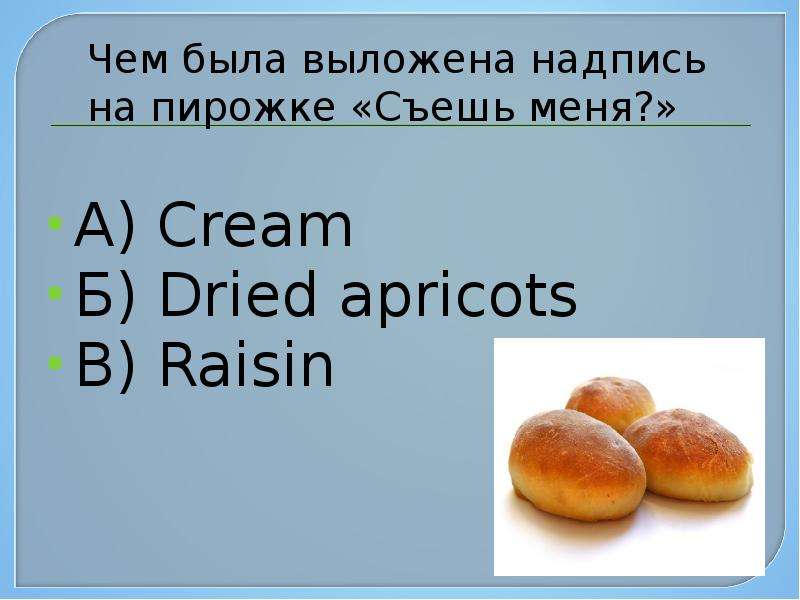 Чем была выложена надпись на пирожке «Съешь меня?»

• А) Cream
• Б) Dried apricots
• В) Raisin